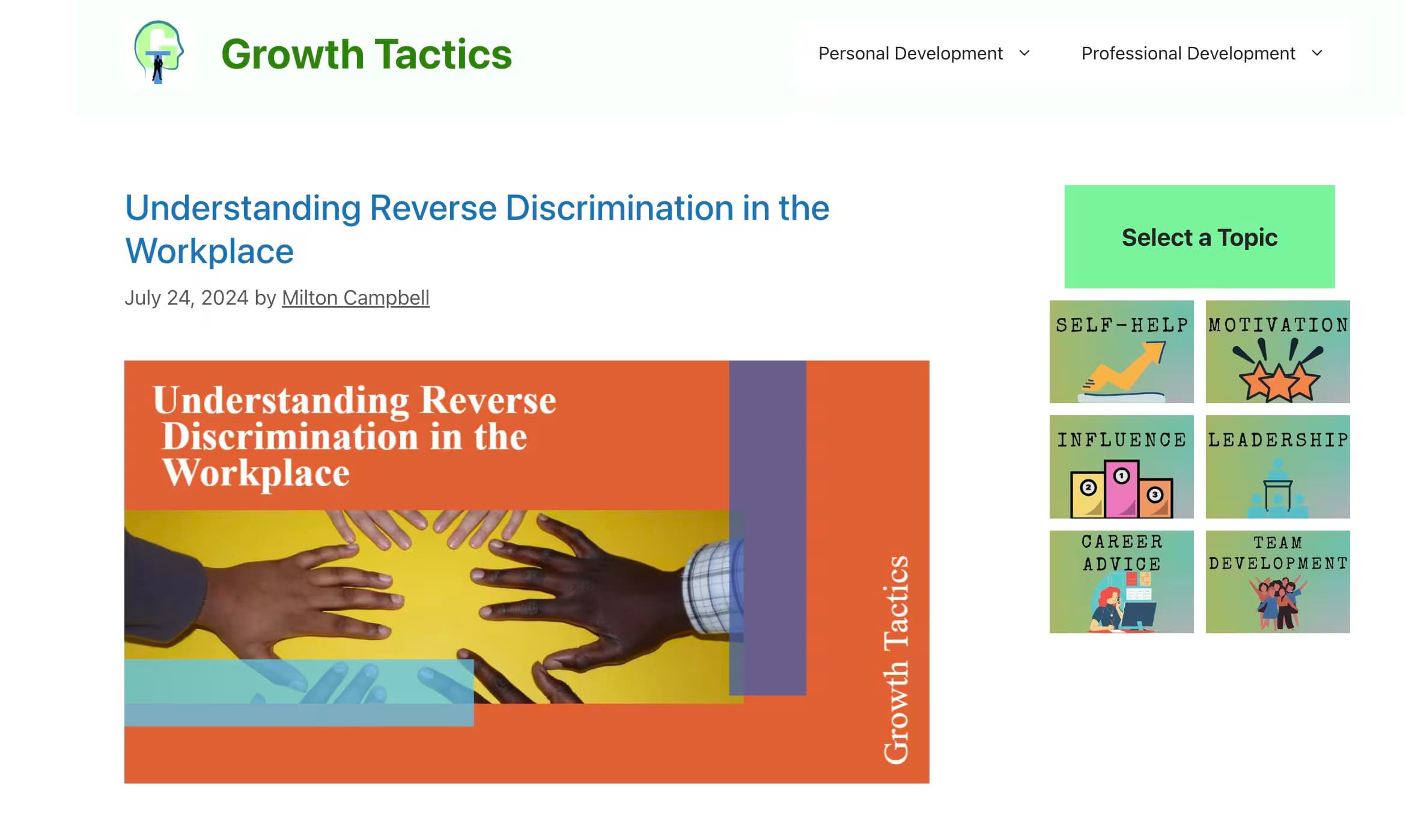 Growth Tactics

Personal Development
Professional Development

Understanding Reverse Discrimination in the Workplace

July 24, 2024 by Milton Campbell

Understanding Reverse Discrimination in the Workplace

Growth Tactics

Select a Topic

SELF-HELP
MOTIVATION
INFLUENCE
2 1 3
LEADERSHIP
CAREER ADVICE
TEAM DEVELOPMENT